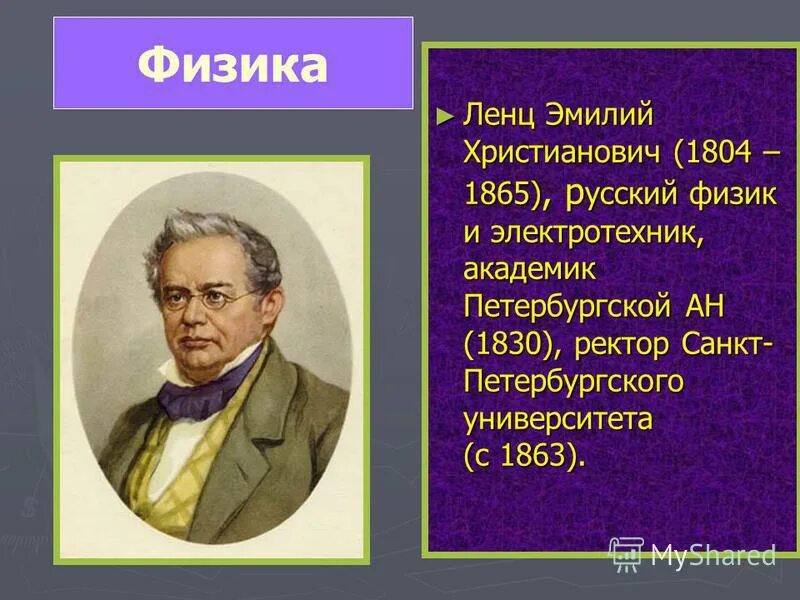 Физика

► Ленц Эмилий Христианович (1804 – 1865), русский физик и электротехник, академик Петербургской АН (1830), ректор Санкт-Петербургского университета (с 1863).

MyShared